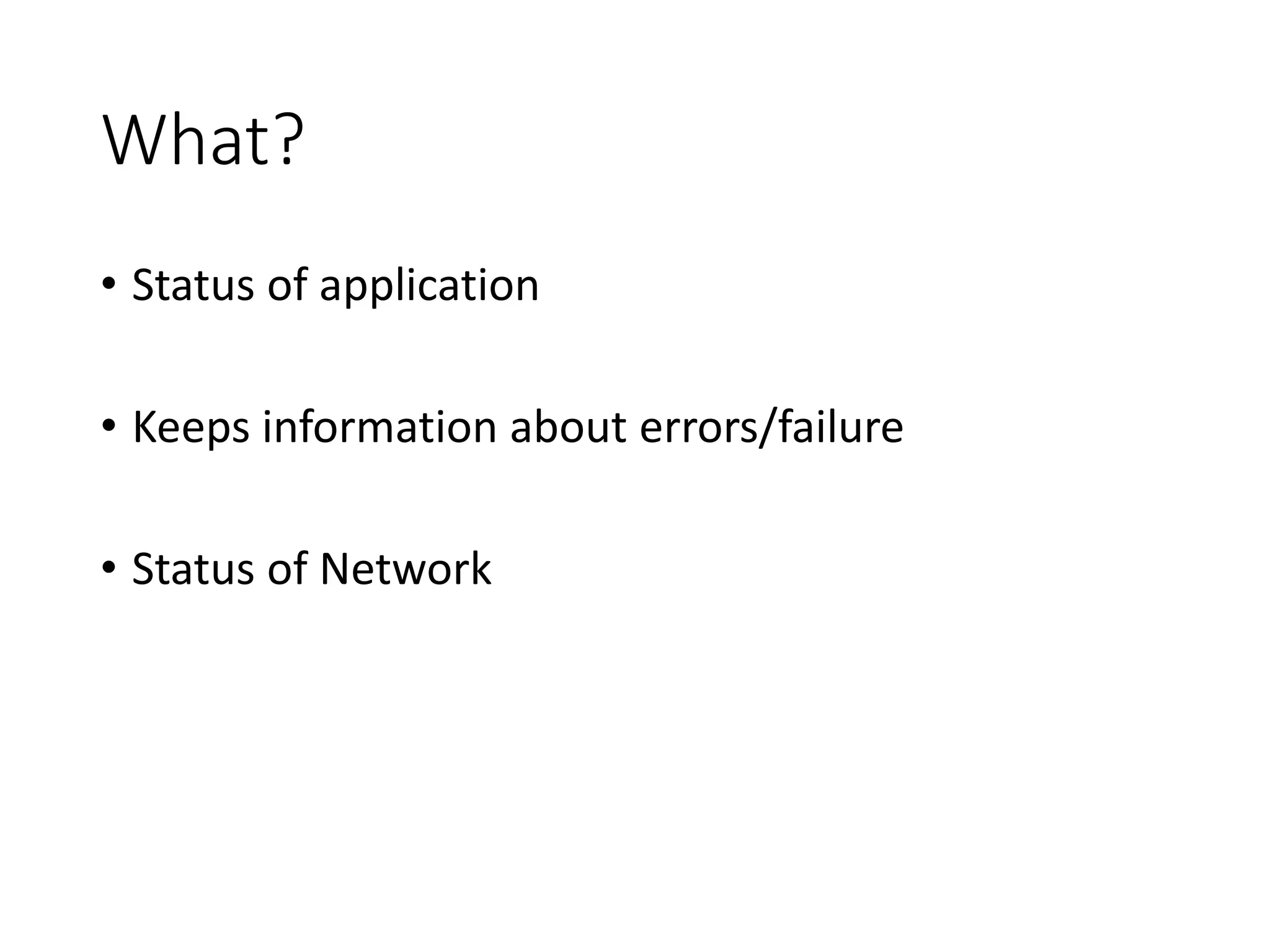 What?

• Status of application

• Keeps information about errors/failure

• Status of Network